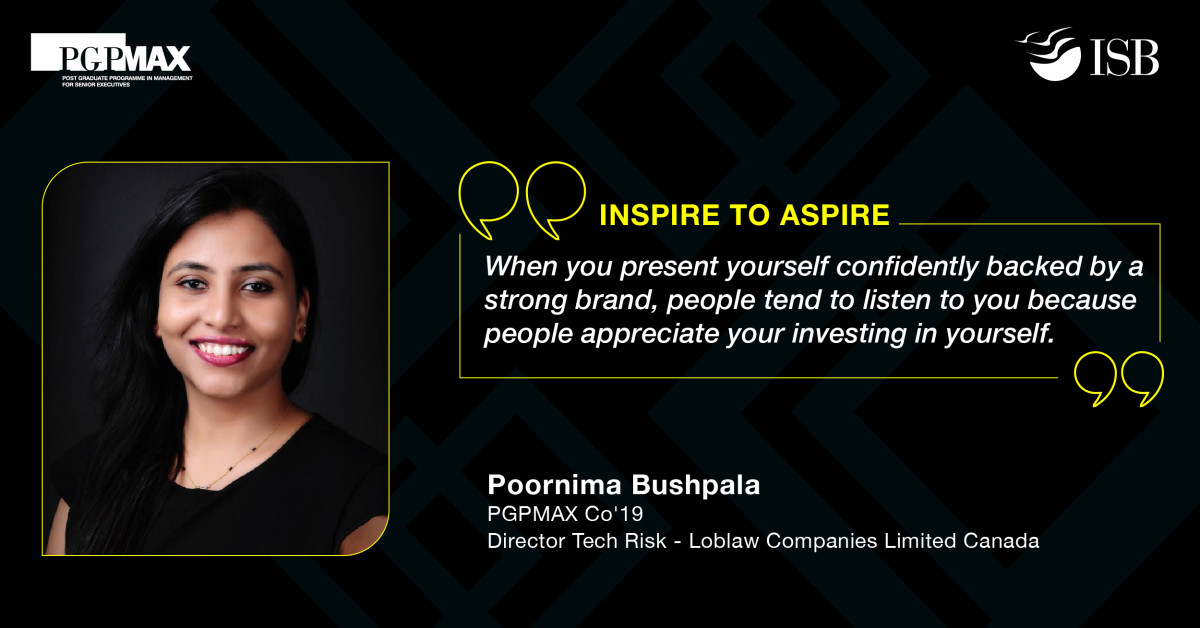 PGPMAX
POST GRADUATE PROGRAMME IN MANAGEMENT FOR SENIOR EXECUTIVES

ISB

INSPIRE TO ASPIRE

When you present yourself confidently backed by a strong brand, people tend to listen to you because people appreciate your investing in yourself.

Poornima Bushpala
PGPMAX Co'19
Director Tech Risk - Loblaw Companies Limited Canada